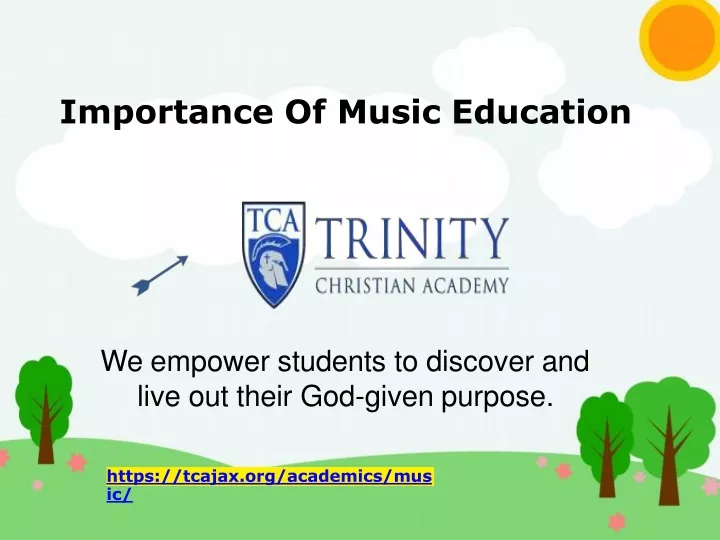 Importance Of Music Education

TCA TRINITY CHRISTIAN ACADEMY

We empower students to discover and live out their God-given purpose.

https://tcajax.org/academics/music/